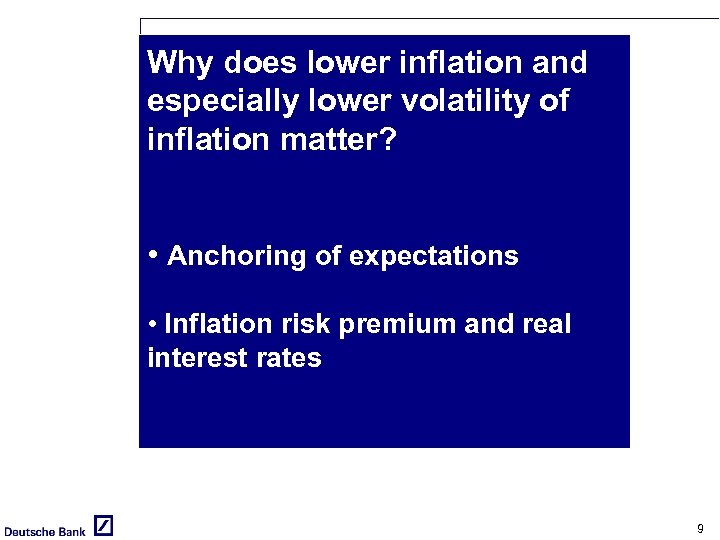 Why does lower inflation and especially lower volatility of inflation matter?

• Anchoring of expectations

• Inflation risk premium and real interest rates

Deutsche Bank

9